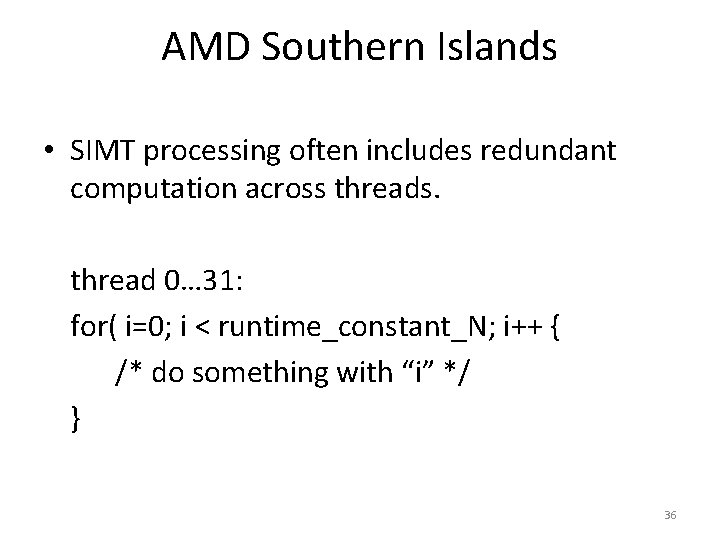 AMD Southern Islands

• SIMT processing often includes redundant computation across threads.

thread 0…31:
for( i=0; i < runtime_constant_N; i++ {
/* do something with “i” */
}

36